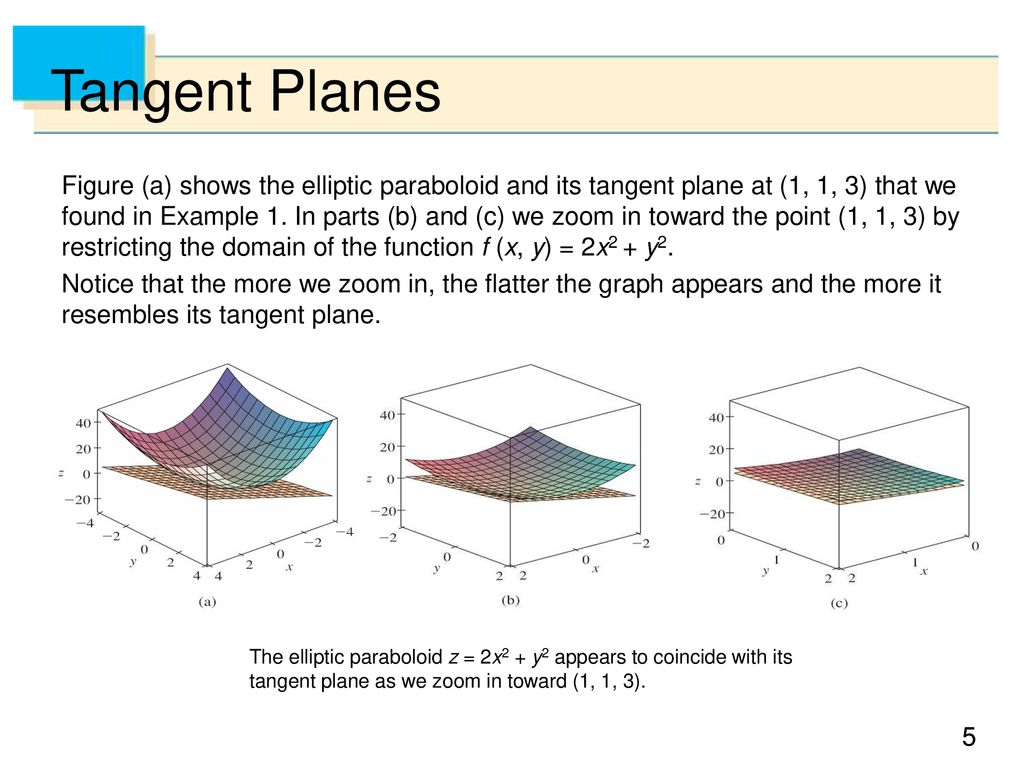 Tangent Planes

Figure (a) shows the elliptic paraboloid and its tangent plane at (1, 1, 3) that we found in Example 1. In parts (b) and (c) we zoom in toward the point (1, 1, 3) by restricting the domain of the function $f(x, y) = 2x^2 + y^2$.

Notice that the more we zoom in, the flatter the graph appears and the more it resembles its tangent plane.

40
20
z
0
−20
−4
−2
0
y
2
4
4
2
0
x
−2
−4
(a)

40
20
z
0
−20
−2
0
y
2
2
0
x
−2
(b)

40
20
z
0
−20
0
1
y
2
2
1
x
0
(c)

The elliptic paraboloid $z = 2x^2 + y^2$ appears to coincide with its tangent plane as we zoom in toward (1, 1, 3).

5